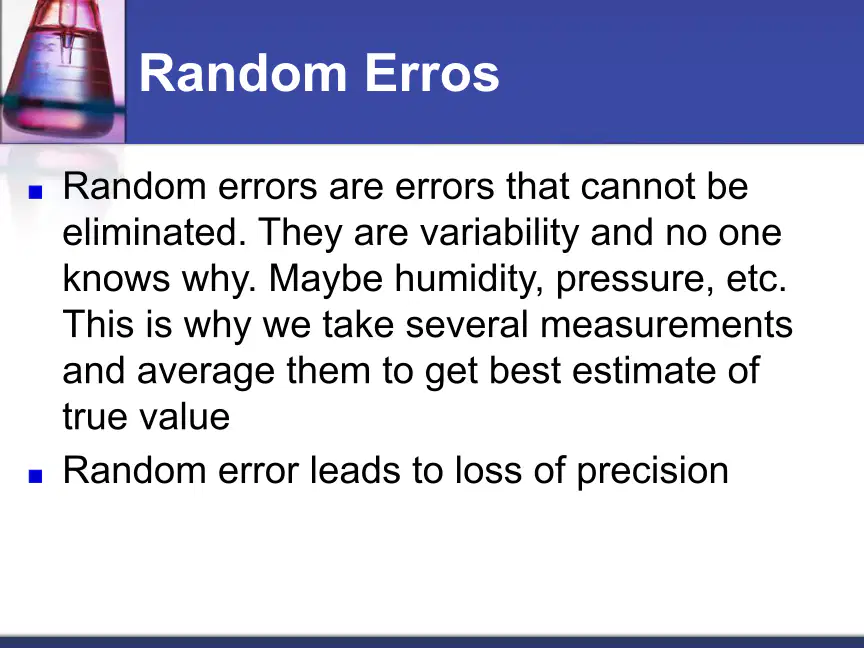 Random Erros

• Random errors are errors that cannot be eliminated. They are variability and no one knows why. Maybe humidity, pressure, etc. This is why we take several measurements and average them to get best estimate of true value
• Random error leads to loss of precision